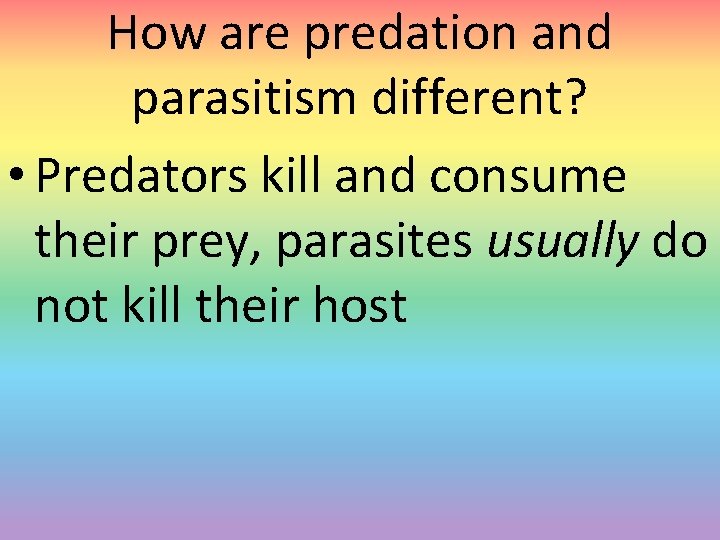 How are predation and parasitism different?

• Predators kill and consume their prey, parasites usually do not kill their host